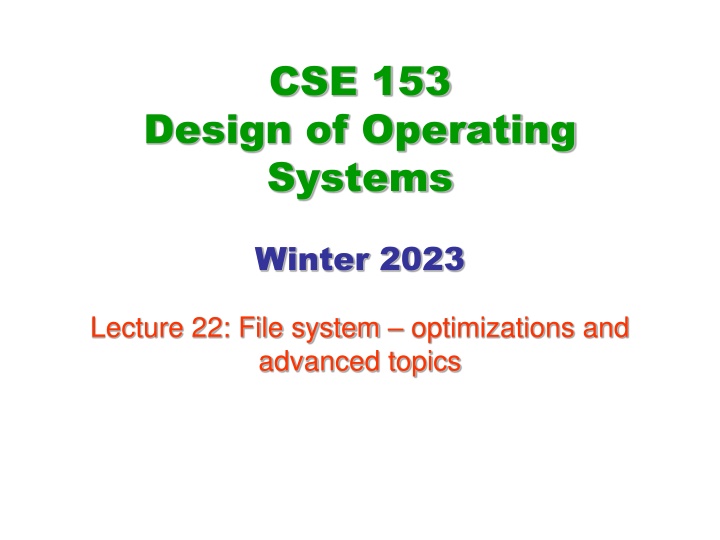 CSE 153
Design of Operating Systems

Winter 2023

Lecture 22: File system – optimizations and advanced topics